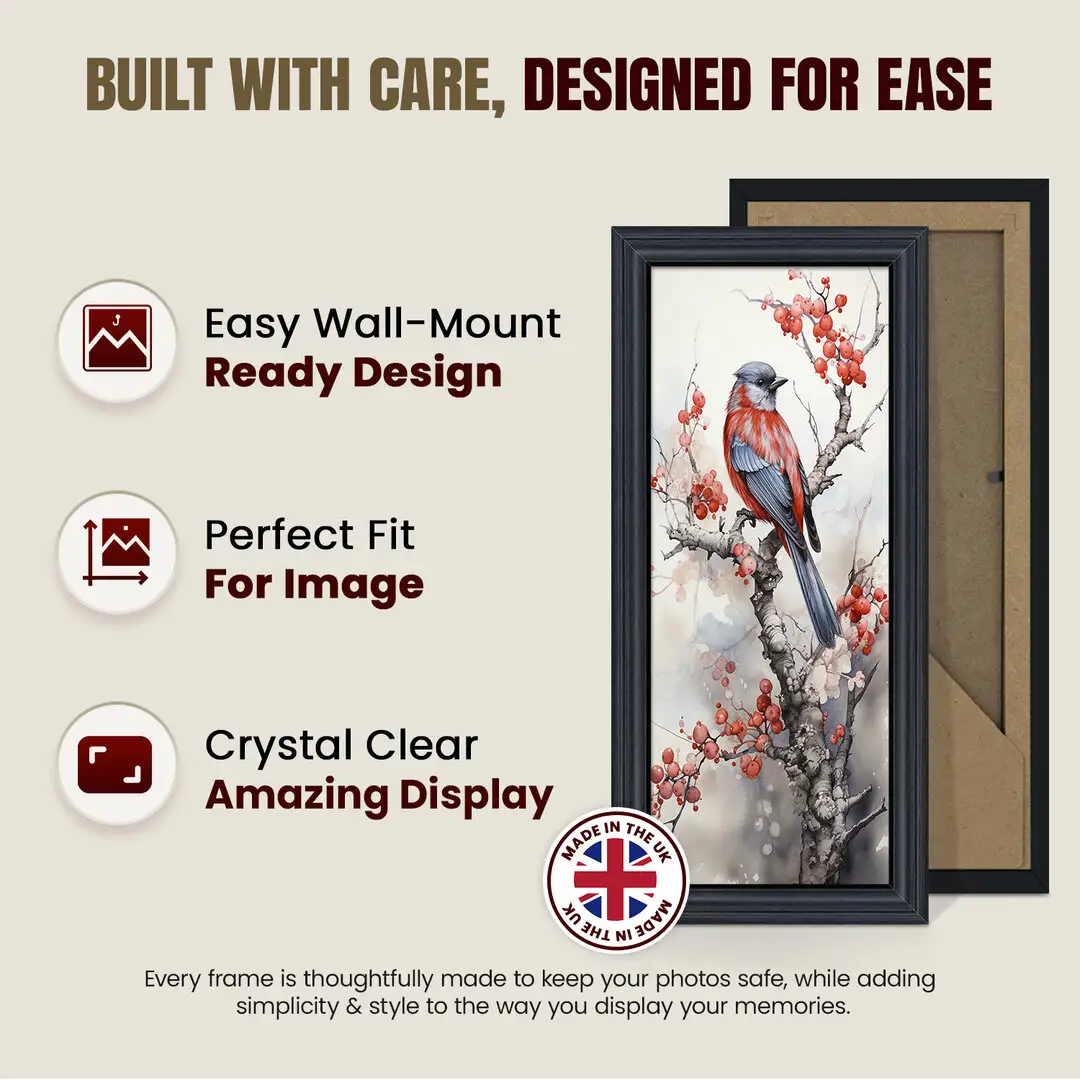 BUILT WITH CARE, DESIGNED FOR EASE

Easy Wall-Mount
Ready Design

Perfect Fit
For Image

Crystal Clear
Amazing Display

MADE IN THE UK
MADE IN THE UK

Every frame is thoughtfully made to keep your photos safe, while adding simplicity & style to the way you display your memories.